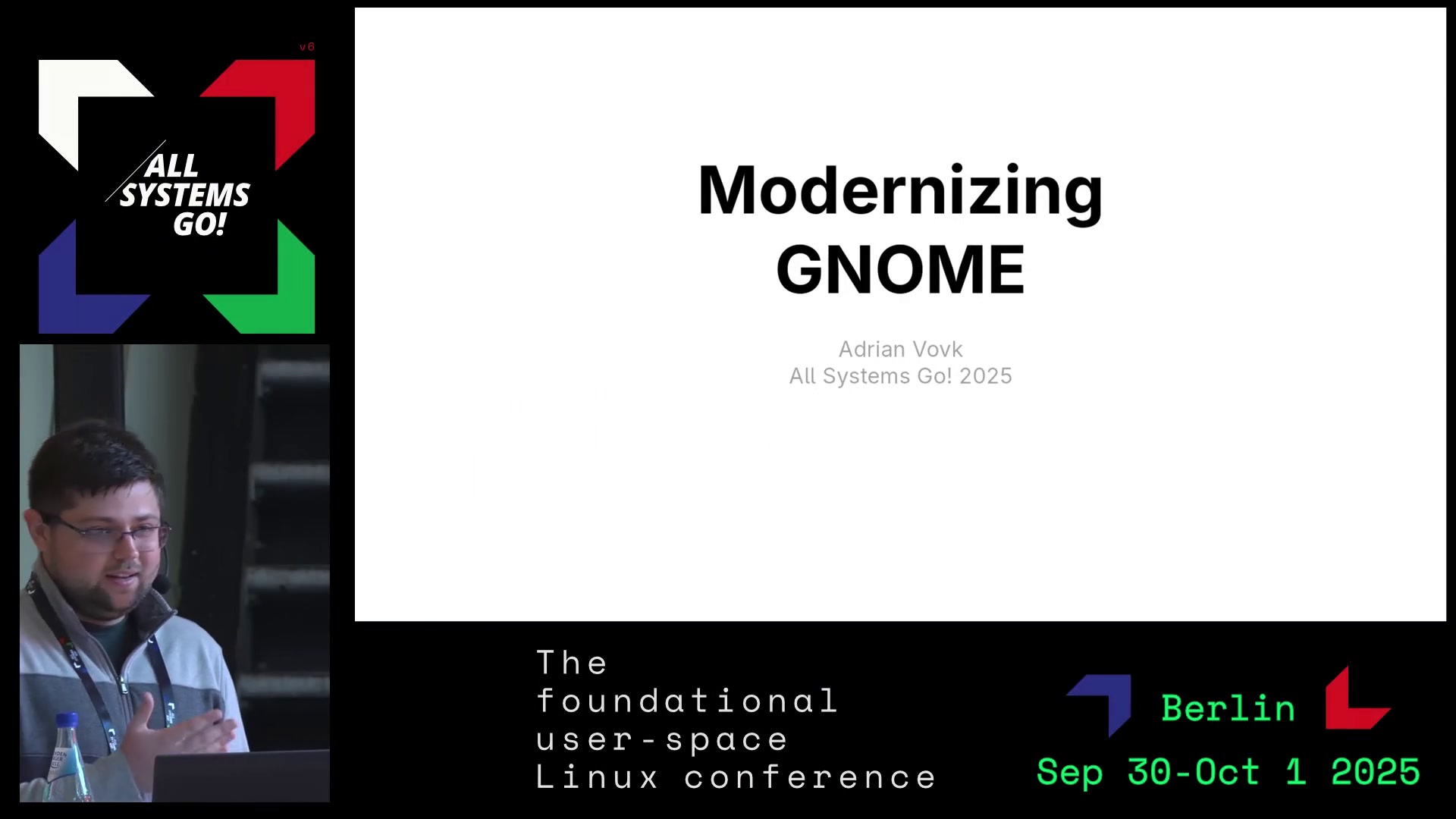 v6

ALL SYSTEMS GO!

Modernizing GNOME

Adrian Vovk
All Systems Go! 2025

The foundational user-space Linux conference

Berlin
Sep 30-Oct 1 2025